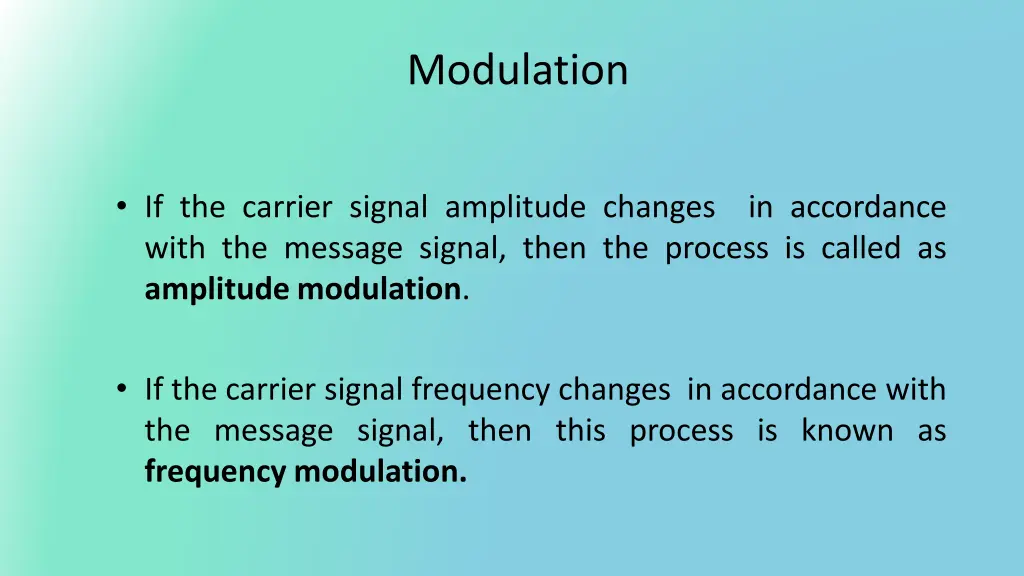 Modulation

• If the carrier signal amplitude changes in accordance with the message signal, then the process is called as amplitude modulation.

• If the carrier signal frequency changes in accordance with the message signal, then this process is known as frequency modulation.